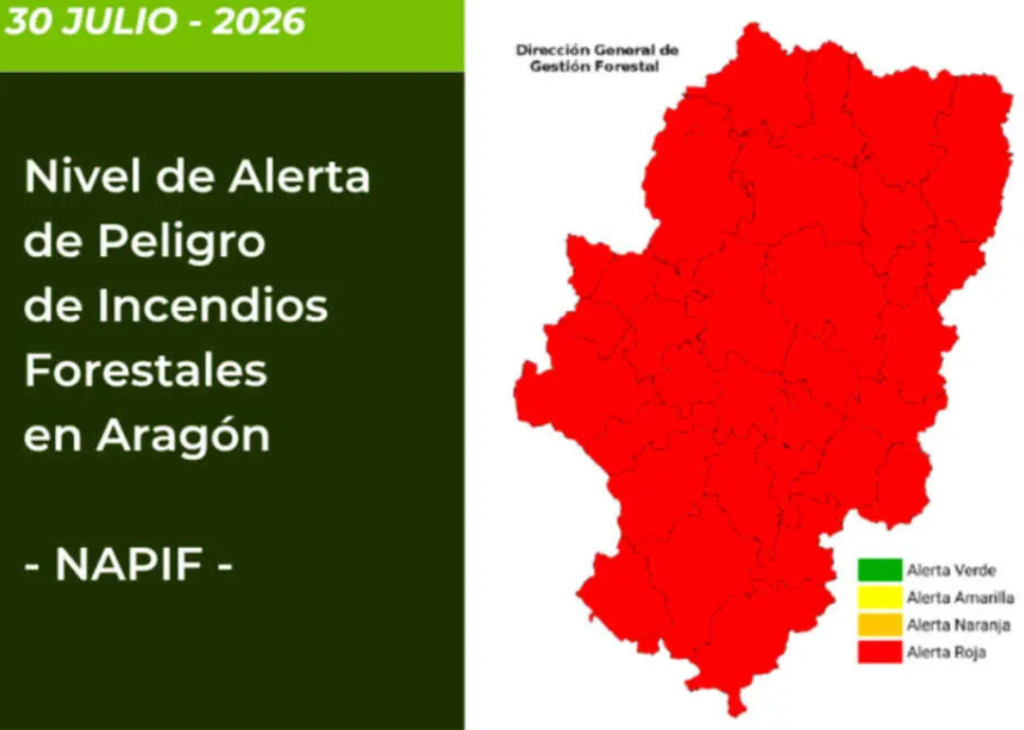 30 JULIO - 2026

Nivel de Alerta de Peligro de Incendios Forestales en Aragón

- NAPIF -

Dirección General de Gestión Forestal

Alerta Verde
Alerta Amarilla
Alerta Naranja
Alerta Roja